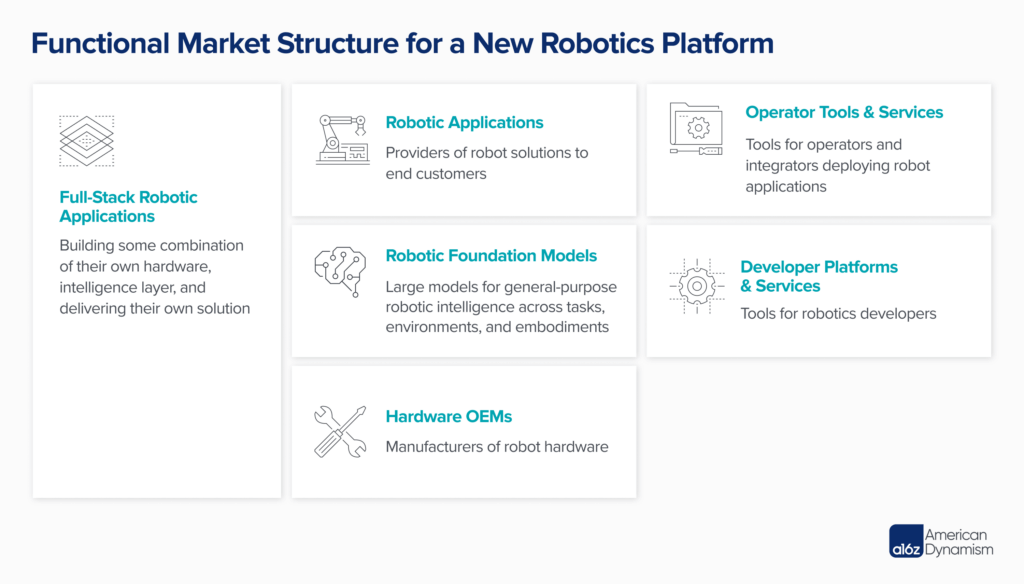 Functional Market Structure for a New Robotics Platform

Full-Stack Robotic Applications

Building some combination of their own hardware, intelligence layer, and delivering their own solution

Robotic Applications

Providers of robot solutions to end customers

Robotic Foundation Models

Large models for general-purpose robotic intelligence across tasks, environments, and embodiments

Hardware OEMs

Manufacturers of robot hardware

Operator Tools & Services

Tools for operators and integrators deploying robot applications

Developer Platforms & Services

Tools for robotics developers

a16z American Dynamism